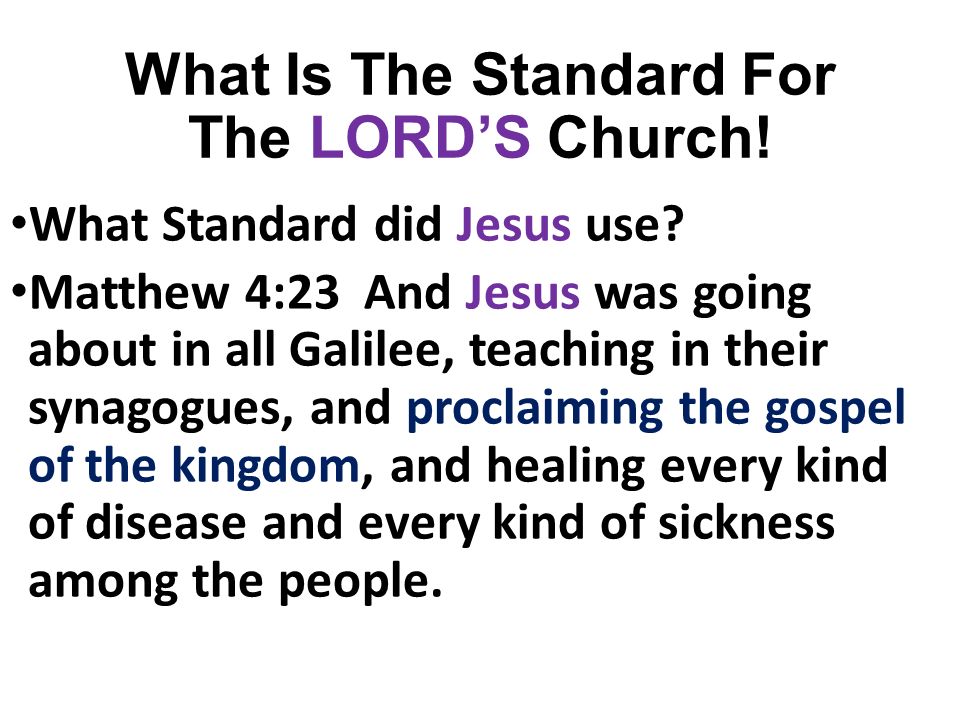 What Is The Standard For The LORD'S Church!

•What Standard did Jesus use?

•Matthew 4:23 And Jesus was going about in all Galilee, teaching in their synagogues, and proclaiming the gospel of the kingdom, and healing every kind of disease and every kind of sickness among the people.